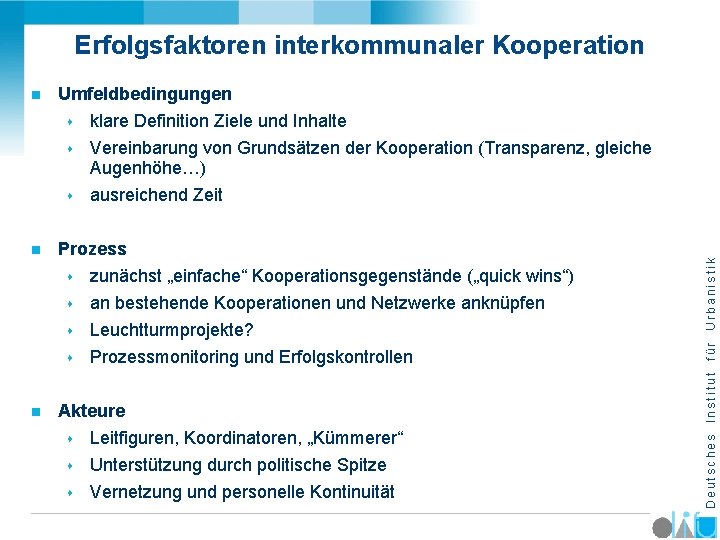 Erfolgsfaktoren interkommunaler Kooperation

Umfeldbedingungen
klare Definition Ziele und Inhalte
Vereinbarung von Grundsätzen der Kooperation (Transparenz, gleiche Augenhöhe…)
ausreichend Zeit

Prozess
zunächst „einfache“ Kooperationsgegenstände („quick wins“)
an bestehende Kooperationen und Netzwerke anknüpfen
Leuchtturmprojekte?
Prozessmonitoring und Erfolgskontrollen

Akteure
Leitfiguren, Koordinatoren, „Kümmerer“
Unterstützung durch politische Spitze
Vernetzung und personelle Kontinuität

Deutsches Institut für Urbanistik

difu